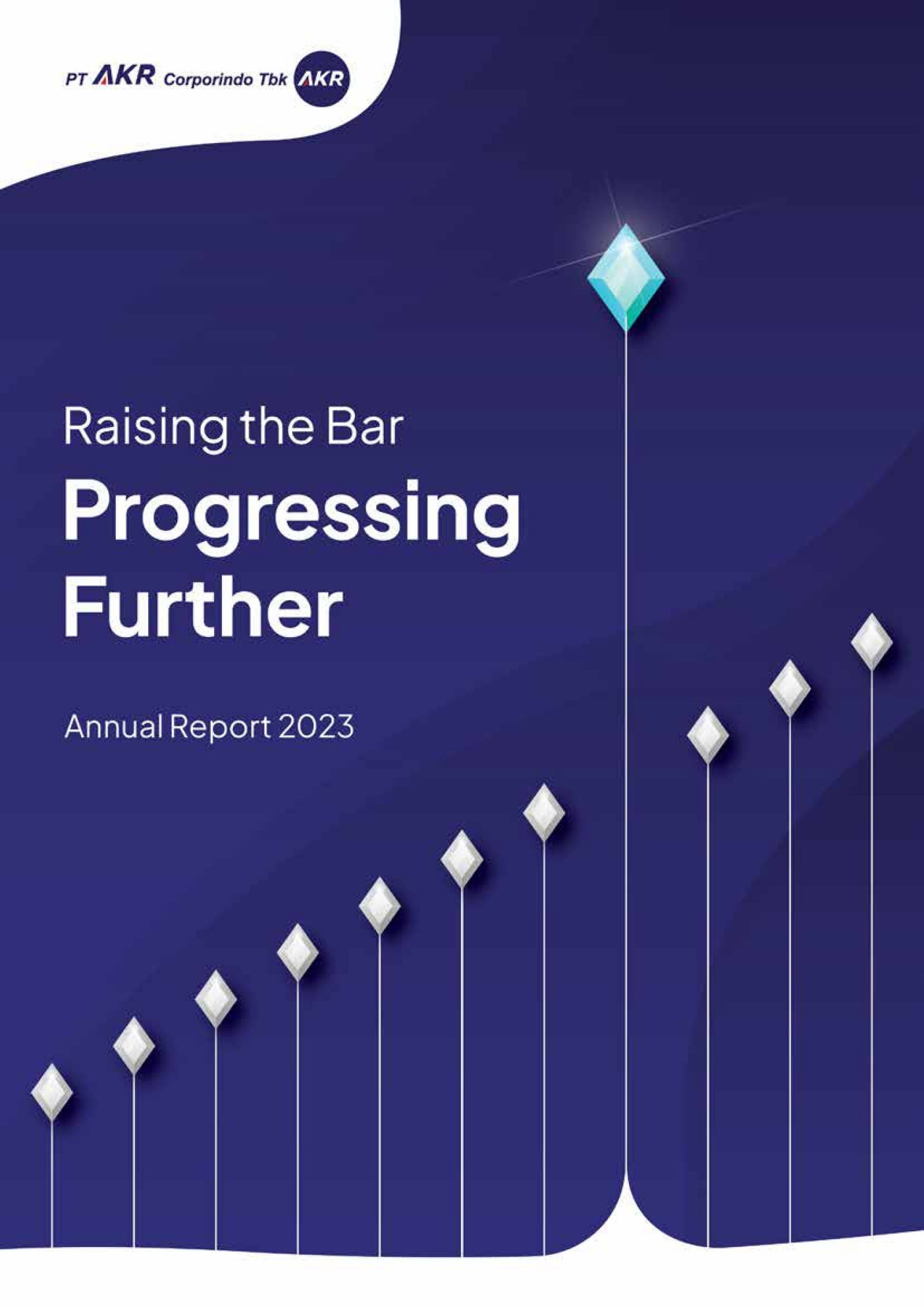 PT AKR Corporindo Tbk AKR

Raising the Bar
Progressing Further

Annual Report 2023